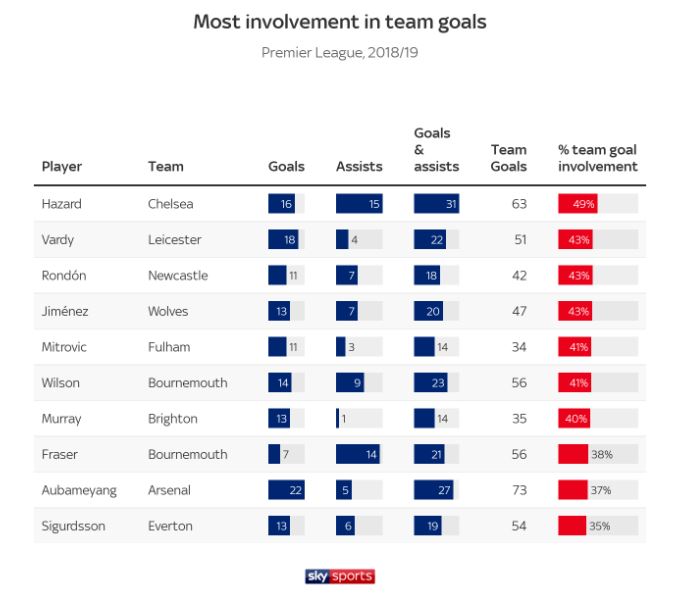 Most involvement in team goals

Premier League, 2018/19

| Player | Team | Goals | Assists | Goals & assists | Team Goals | % team goal involvement |
|---|---|---|---|---|---|---|
| Hazard | Chelsea | 16 | 15 | 31 | 63 | 49% |
| Vardy | Leicester | 18 | 4 | 22 | 51 | 43% |
| Rondón | Newcastle | 11 | 7 | 18 | 42 | 43% |
| Jiménez | Wolves | 13 | 7 | 20 | 47 | 43% |
| Mitrovic | Fulham | 11 | 3 | 14 | 34 | 41% |
| Wilson | Bournemouth | 14 | 9 | 23 | 56 | 41% |
| Murray | Brighton | 13 | 1 | 14 | 35 | 40% |
| Fraser | Bournemouth | 7 | 14 | 21 | 56 | 38% |
| Aubameyang | Arsenal | 22 | 5 | 27 | 73 | 37% |
| Sigurdsson | Everton | 13 | 6 | 19 | 54 | 35% |

sky sports